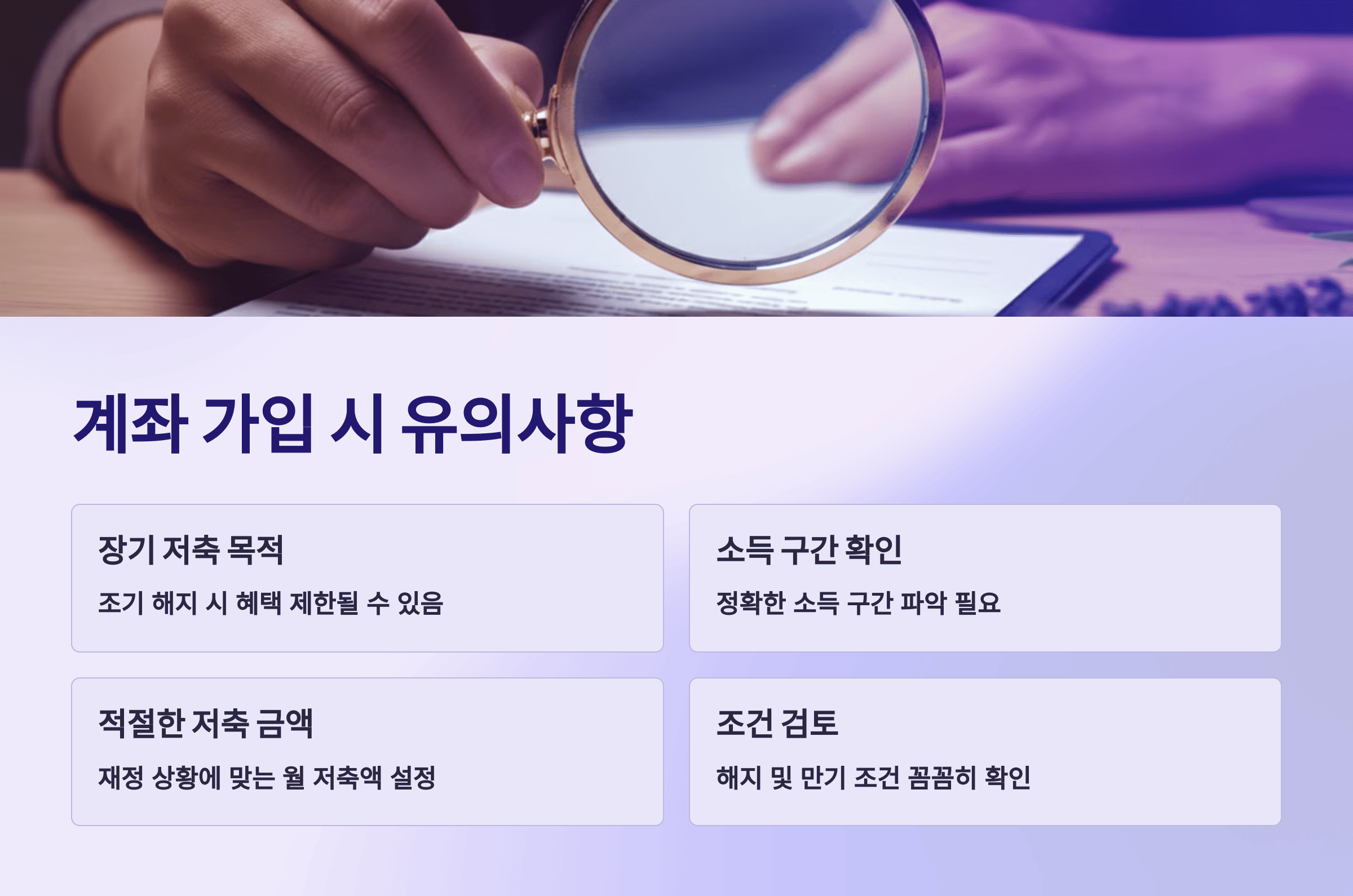 계좌 가입 시 유의사항

장기 저축 목적

조기 해지 시 혜택 제한될 수 있음

소득 구간 확인

정확한 소득 구간 파악 필요

적절한 저축 금액

재정 상황에 맞는 월 저축액 설정

조건 검토

해지 및 만기 조건 꼼꼼히 확인